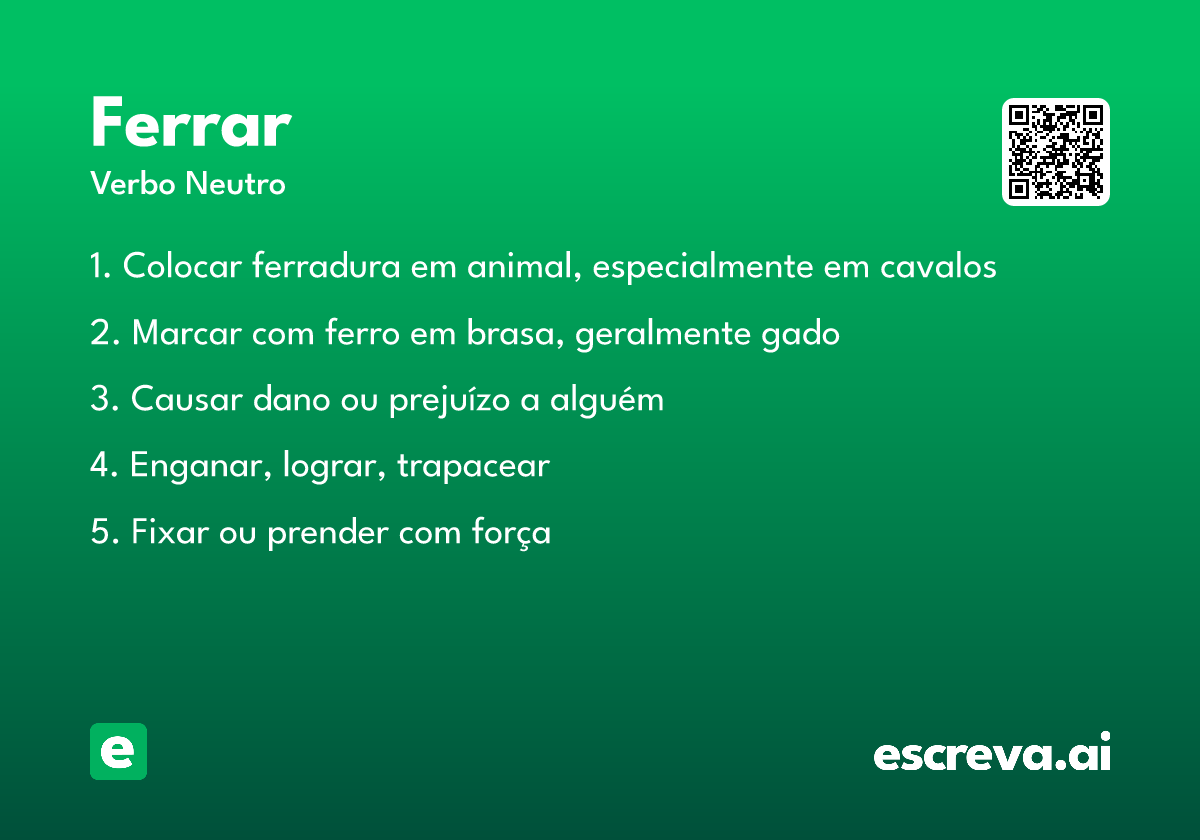 Ferrar
Verbo Neutro

1. Colocar ferradura em animal, especialmente em cavalos

2. Marcar com ferro em brasa, geralmente gado

3. Causar dano ou prejuízo a alguém

4. Enganar, lograr, trapacear

5. Fixar ou prender com força

e

escreva.ai